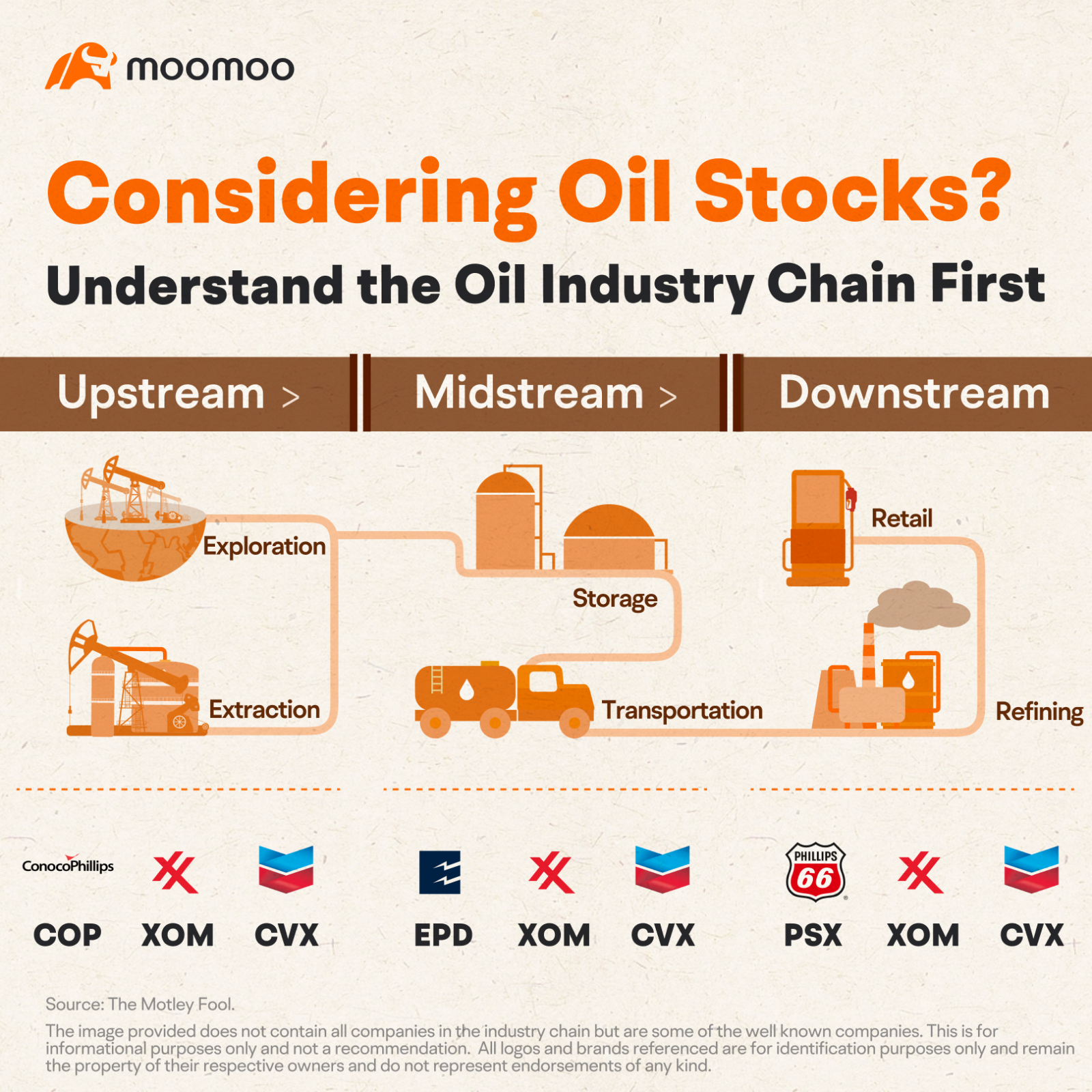 moomoo

Considering Oil Stocks?

Understand the Oil Industry Chain First

Upstream >

Midstream >

Downstream

Exploration

Extraction

Storage

Transportation

Retail

Refining

ConocoPhillips

COP

XOM

CVX

EPD

XOM

CVX

PHILLIPS 66

PSX

XOM

CVX

Source: The Motley Fool.

The image provided does not contain all companies in the industry chain but are some of the well known companies. This is for informational purposes only and not a recommendation. All logos and brands referenced are for identification purposes only and remain the property of their respective owners and do not represent endorsements of any kind.